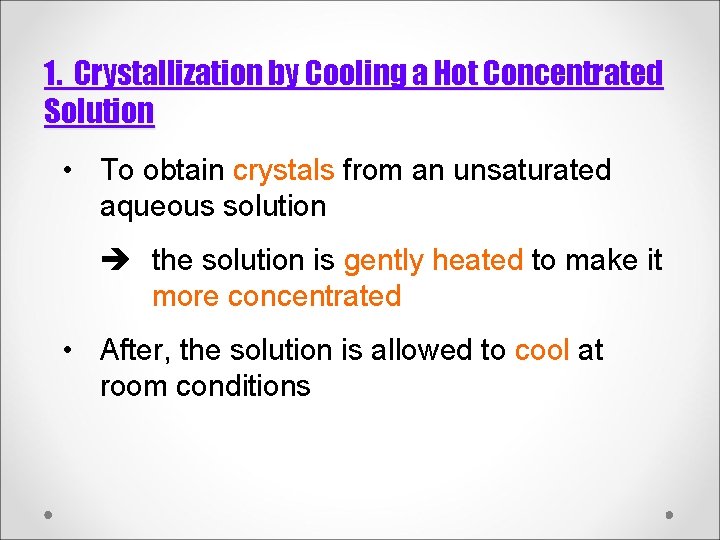 1. Crystallization by Cooling a Hot Concentrated Solution

• To obtain crystals from an unsaturated aqueous solution

➔ the solution is gently heated to make it more concentrated

• After, the solution is allowed to cool at room conditions